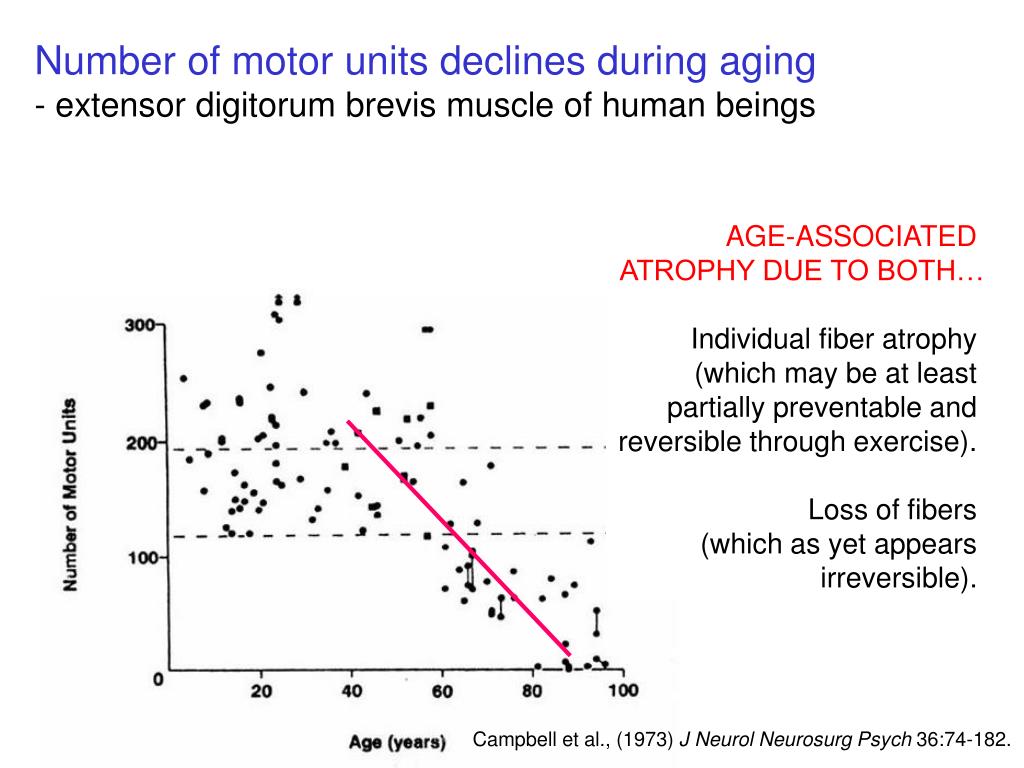 Number of motor units declines during aging
- extensor digitorum brevis muscle of human beings

AGE-ASSOCIATED ATROPHY DUE TO BOTH…

Individual fiber atrophy (which may be at least partially preventable and reversible through exercise).

Loss of fibers (which as yet appears irreversible).

Number of Motor Units

300
200
100
0

20
40
60
80
100

Age (years)

Campbell et al., (1973) J Neurol Neurosurg Psych 36:74-182.